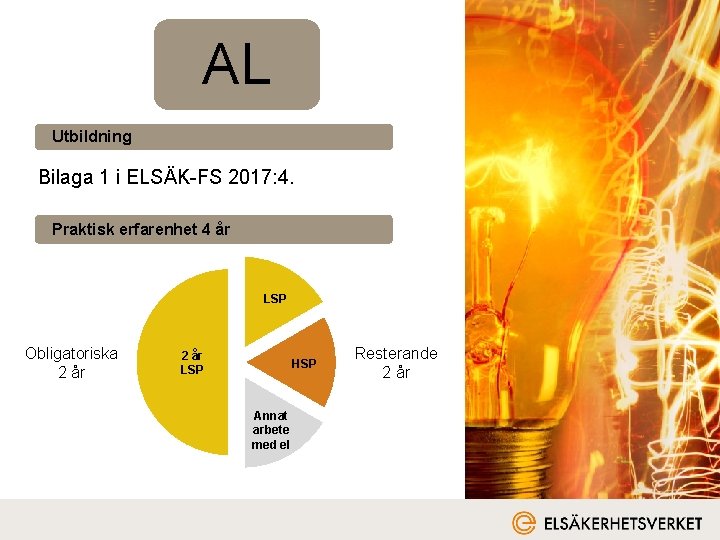 AL

Utbildning

Bilaga 1 i ELSÄK-FS 2017:4.

Praktisk erfarenhet 4 år

Obligatoriska 2 år

2 år LSP

LSP

HSP

Annat arbete med el

Resterande 2 år

ELSÄKERHETSVERKET